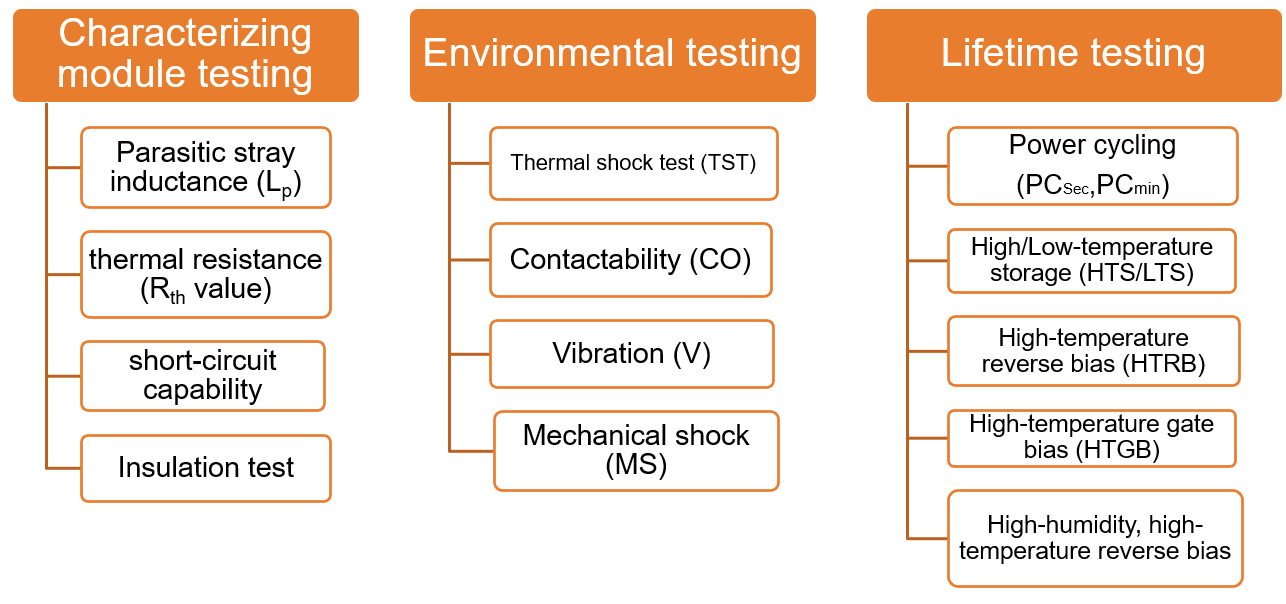 Characterizing module testing

Parasitic stray inductance ($L_p$)

thermal resistance ($R_{th}$ value)

short-circuit capability

Insulation test

Environmental testing

Thermal shock test (TST)

Contactability (CO)

Vibration (V)

Mechanical shock (MS)

Lifetime testing

Power cycling ($PC_{Sec}$,$PC_{min}$)

High/Low-temperature storage (HTS/LTS)

High-temperature reverse bias (HTRB)

High-temperature gate bias (HTGB)

High-humidity, high-temperature reverse bias